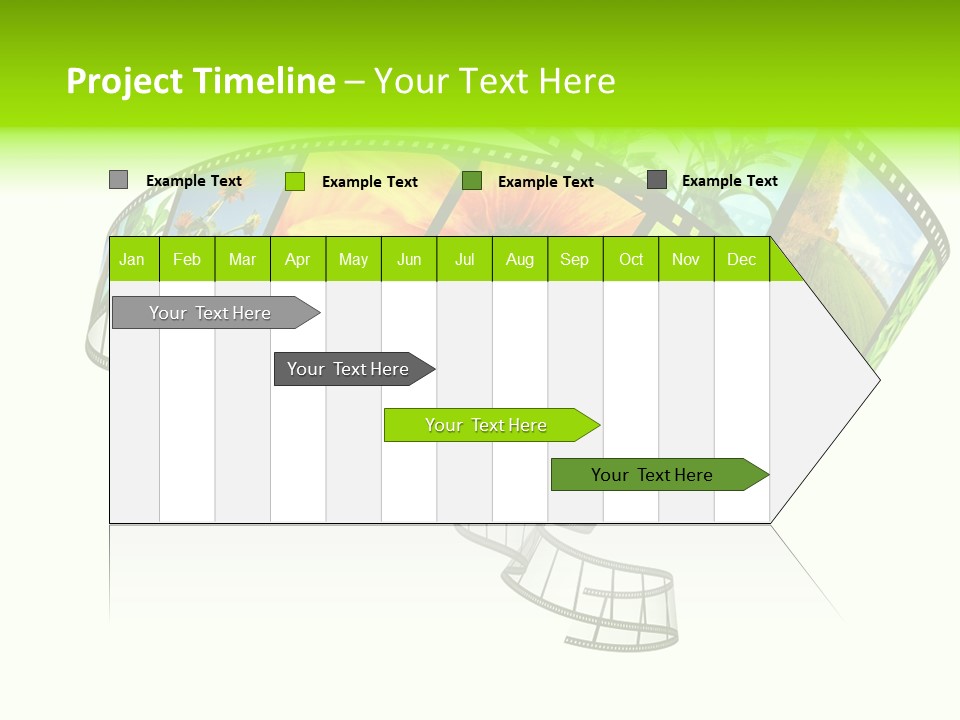 Project Timeline – Your Text Here

Example Text
Example Text
Example Text
Example Text

| Jan | Feb | Mar | Apr | May | Jun | Jul | Aug | Sep | Oct | Nov | Dec |
|---|---|---|---|---|---|---|---|---|---|---|---|

Your Text Here
Your Text Here
Your Text Here
Your Text Here